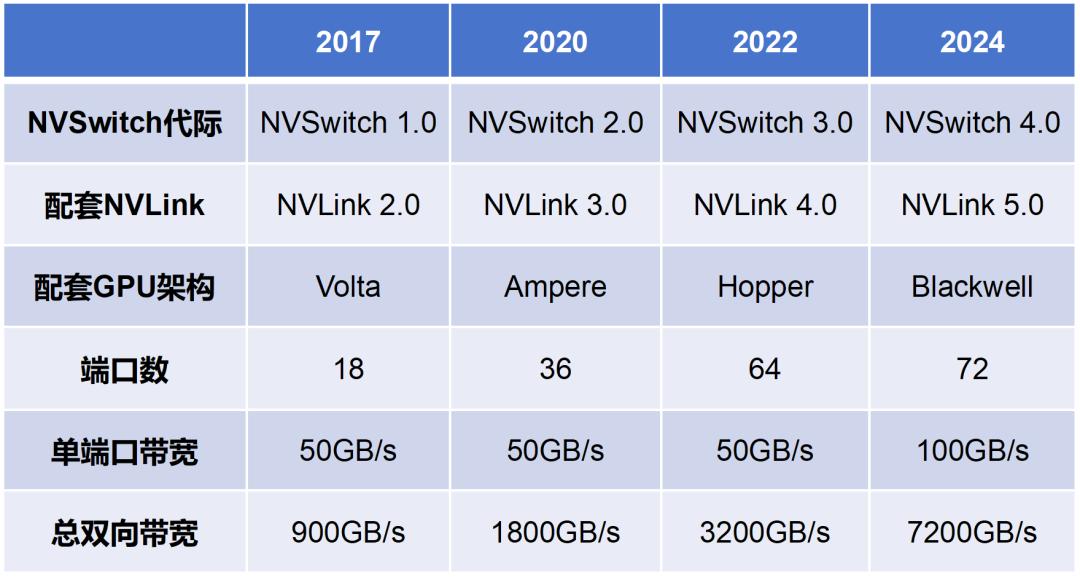 |  | 2017 | 2020 | 2022 | 2024 |
|---|---|---|---|---|
| NVSwitch代际 | NVSwitch 1.0 | NVSwitch 2.0 | NVSwitch 3.0 | NVSwitch 4.0 |
| 配套NVLink | NVLink 2.0 | NVLink 3.0 | NVLink 4.0 | NVLink 5.0 |
| 配套GPU架构 | Volta | Ampere | Hopper | Blackwell |
| 端口数 | 18 | 36 | 64 | 72 |
| 单端口带宽 | 50GB/s | 50GB/s | 50GB/s | 100GB/s |
| 总双向带宽 | 900GB/s | 1800GB/s | 3200GB/s | 7200GB/s |